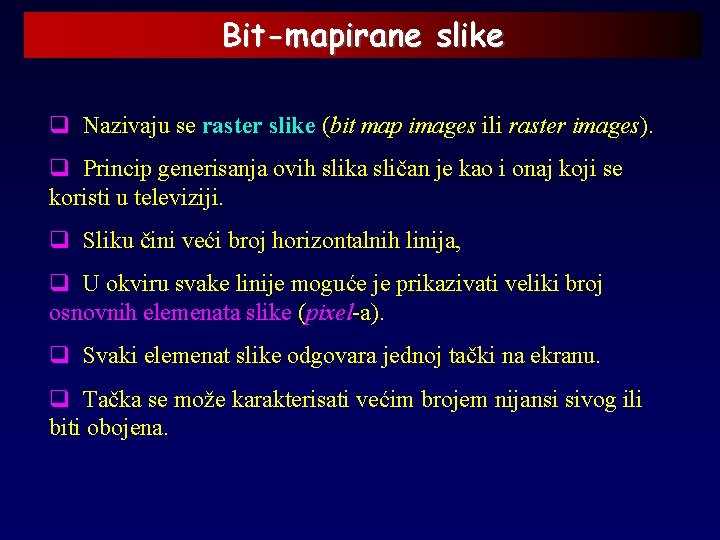 Bit-mapirane slike

❑ Nazivaju se raster slike (bit map images ili raster images).

❑ Princip generisanja ovih slika sličan je kao i onaj koji se koristi u televiziji.

❑ Sliku čini veći broj horizontalnih linija,

❑ U okviru svake linije moguće je prikazivati veliki broj osnovnih elemenata slike (pixel-a).

❑ Svaki elemenat slike odgovara jednoj tački na ekranu.

❑ Tačka se može karakterisati većim brojem nijansi sivog ili biti obojena.